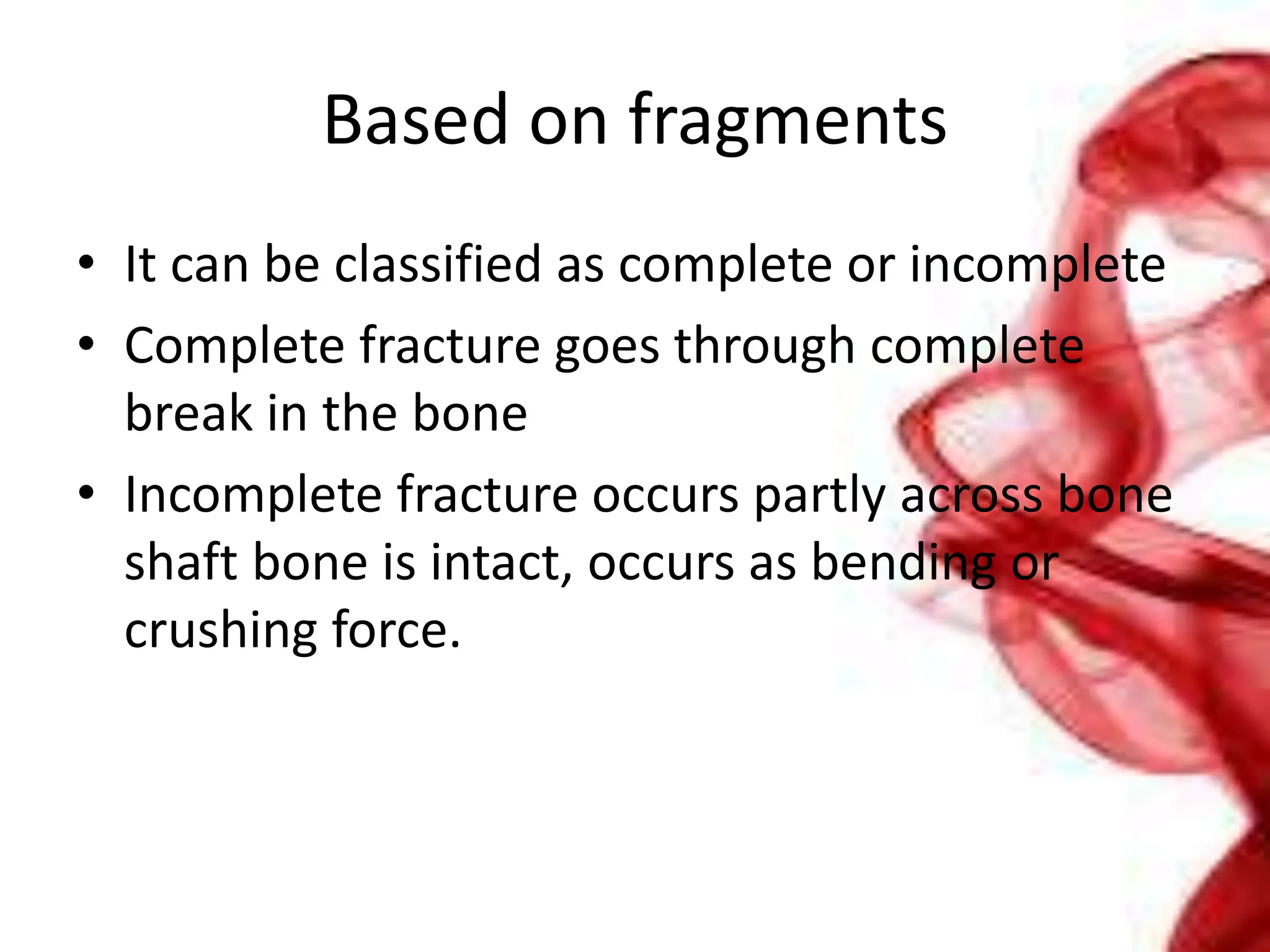 Based on fragments

• It can be classified as complete or incomplete
• Complete fracture goes through complete break in the bone
• Incomplete fracture occurs partly across bone shaft bone is intact, occurs as bending or crushing force.